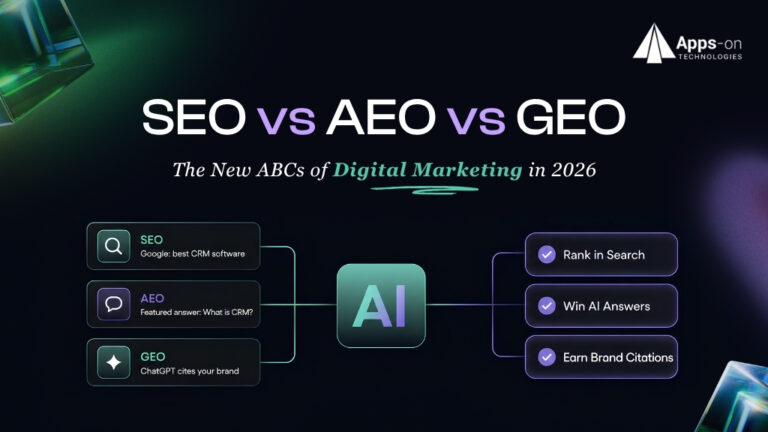 Apps-on
TECHNOLOGIES

SEO vs AEO vs GEO

The New ABCs of Digital Marketing in 2026

SEO
Google: best CRM software

AEO
Featured answer: What is CRM?

GEO
ChatGPT cites your brand

AI

Rank in Search

Win AI Answers

Earn Brand Citations